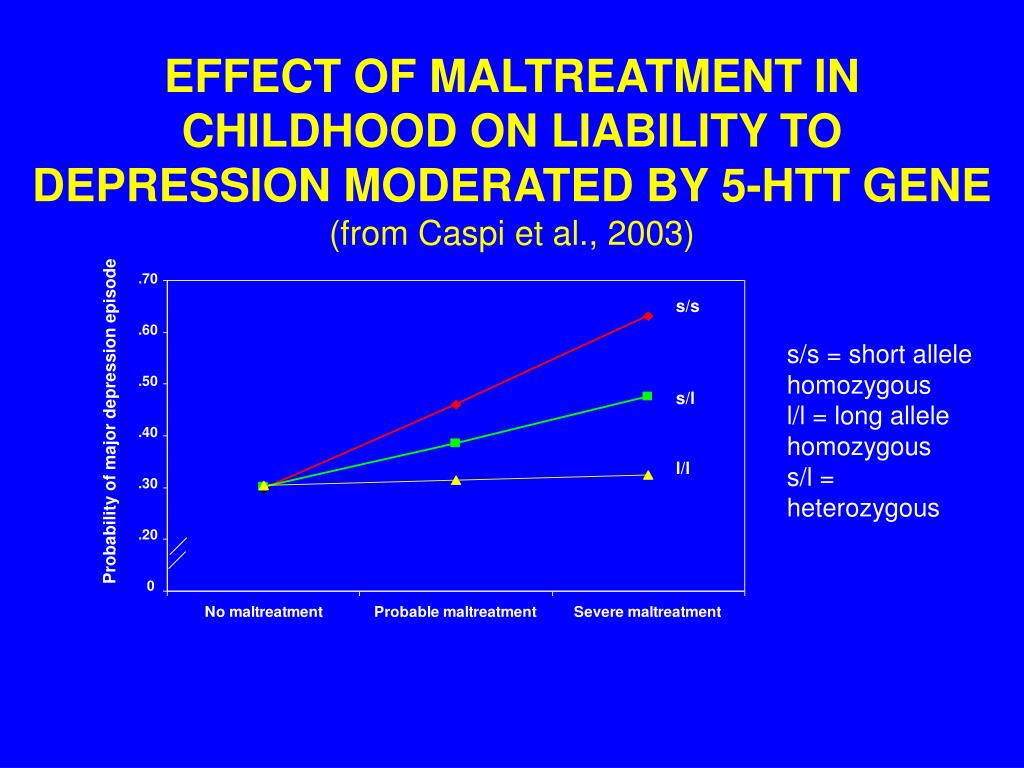 EFFECT OF MALTREATMENT IN CHILDHOOD ON LIABILITY TO DEPRESSION MODERATED BY 5-HTT GENE
(from Caspi et al., 2003)

Probability of major depression episode

.70
.60
.50
.40
.30
.20
0

s/s
s/l
l/l

No maltreatment
Probable maltreatment
Severe maltreatment

s/s = short allele homozygous
l/l = long allele homozygous
s/l = heterozygous